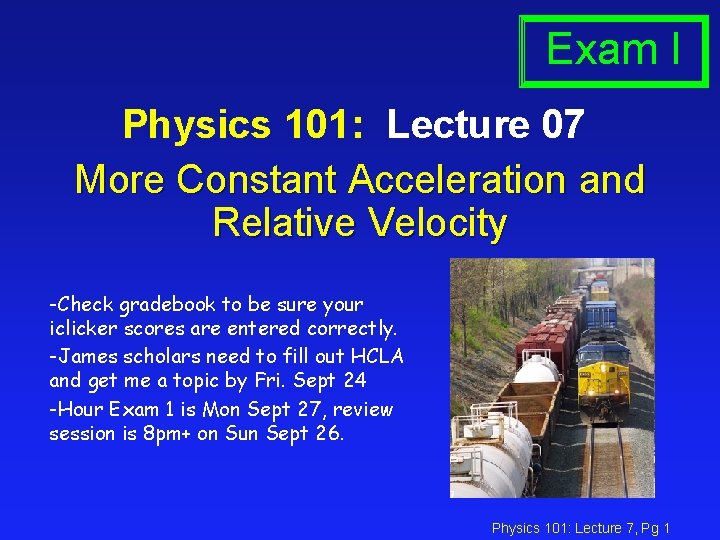 Exam I

Physics 101: Lecture 07

More Constant Acceleration and Relative Velocity

-Check gradebook to be sure your iclicker scores are entered correctly.

-James scholars need to fill out HCLA and get me a topic by Fri. Sept 24

-Hour Exam 1 is Mon Sept 27, review session is 8pm+ on Sun Sept 26.

Physics 101: Lecture 7, Pg 1